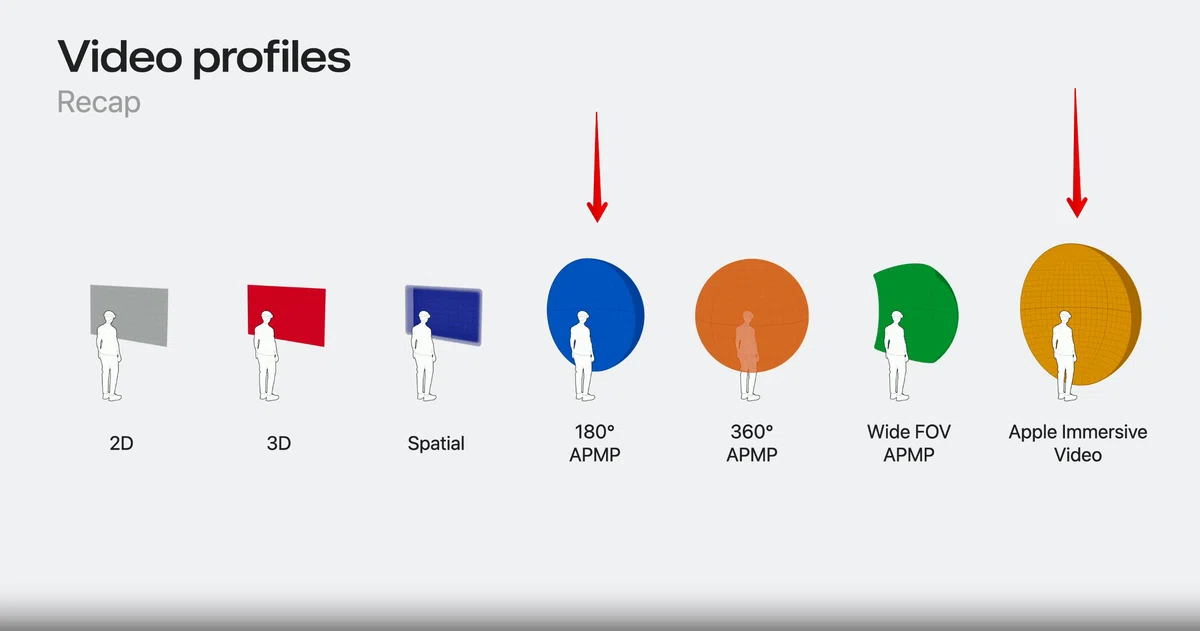 Video profiles
Recap

2D

3D

Spatial

180°
APMP

360°
APMP

Wide FOV
APMP

Apple Immersive
Video